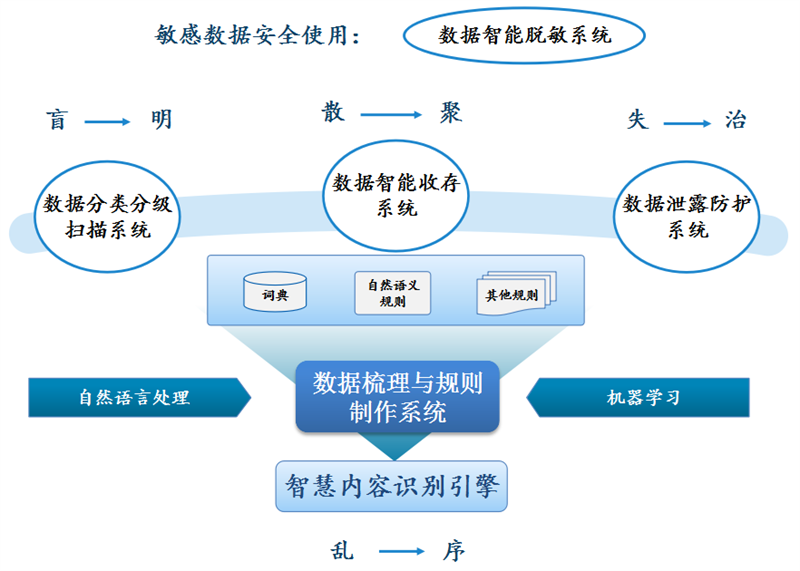 敏感数据安全使用：

数据智能脱敏系统

盲 → 明

散 → 聚

失 → 治

数据分类分级扫描系统

数据智能收存系统

数据泄露防护系统

词典

自然语义规则

其他规则

自然语言处理

数据梳理与规则制作系统

机器学习

智慧内容识别引擎

乱 → 序